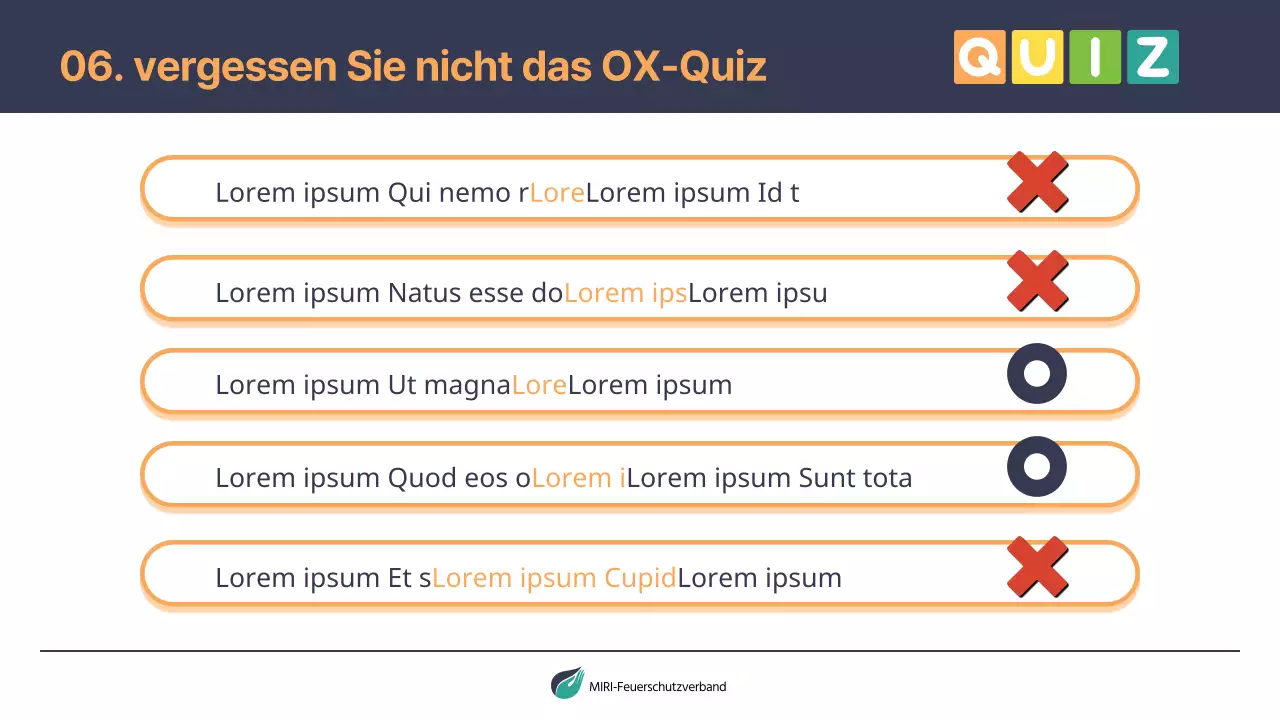 06. vergessen Sie nicht das OX-Quiz

QUIZ

Lorem ipsum Qui nemo rLoreLorem ipsum Id t

Lorem ipsum Natus esse doLorem ipsLorem ipsu

Lorem ipsum Ut magnaLoreLorem ipsum

Lorem ipsum Quod eos oLorem iLorem ipsum Sunt tota

Lorem ipsum Et sLorem ipsum CupidLorem ipsum

MIRI-Feuerschutzverband